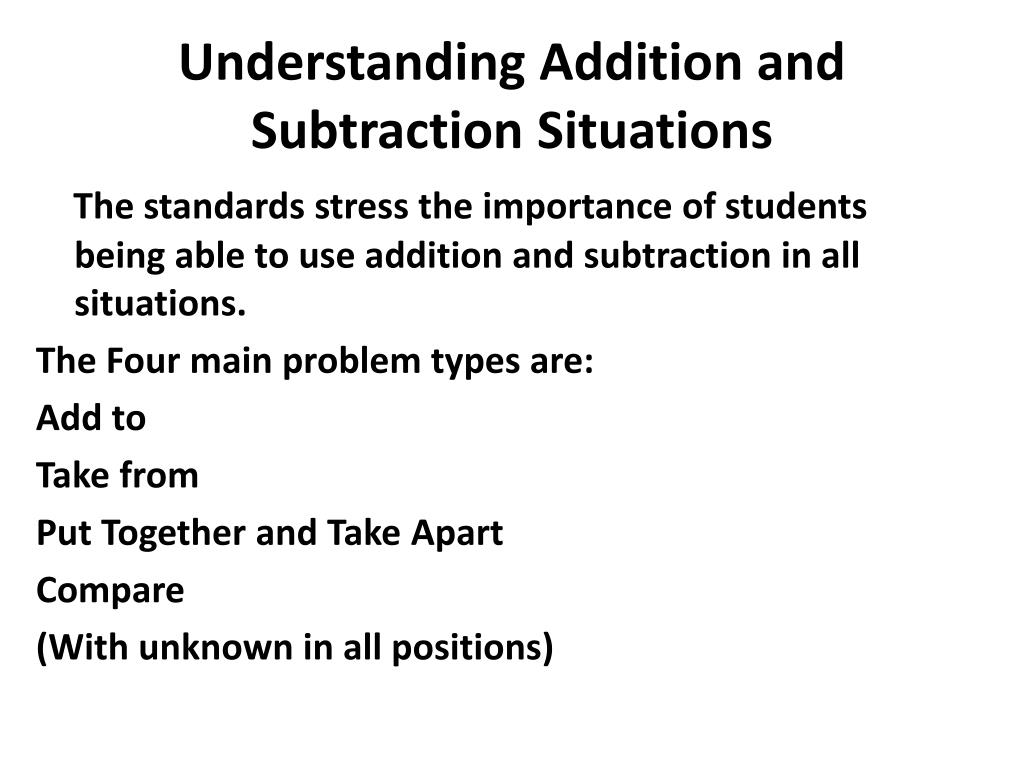 Understanding Addition and Subtraction Situations

The standards stress the importance of students being able to use addition and subtraction in all situations.

The Four main problem types are:

Add to

Take from

Put Together and Take Apart

Compare

(With unknown in all positions)